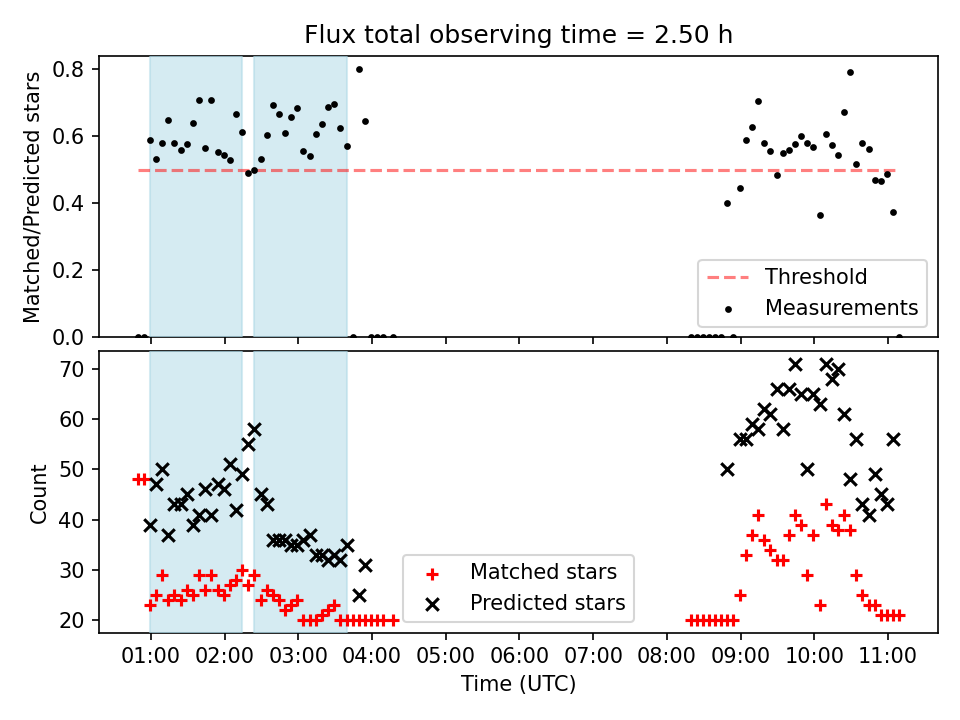 Flux total observing time = 2.50 h

Matched/Predicted stars

0.8
0.6
0.4
0.2
0.0

Threshold
Measurements

Count

70
60
50
40
30
20

Matched stars
Predicted stars

01:00 02:00 03:00 04:00 05:00 06:00 07:00 08:00 09:00 10:00 11:00

Time (UTC)